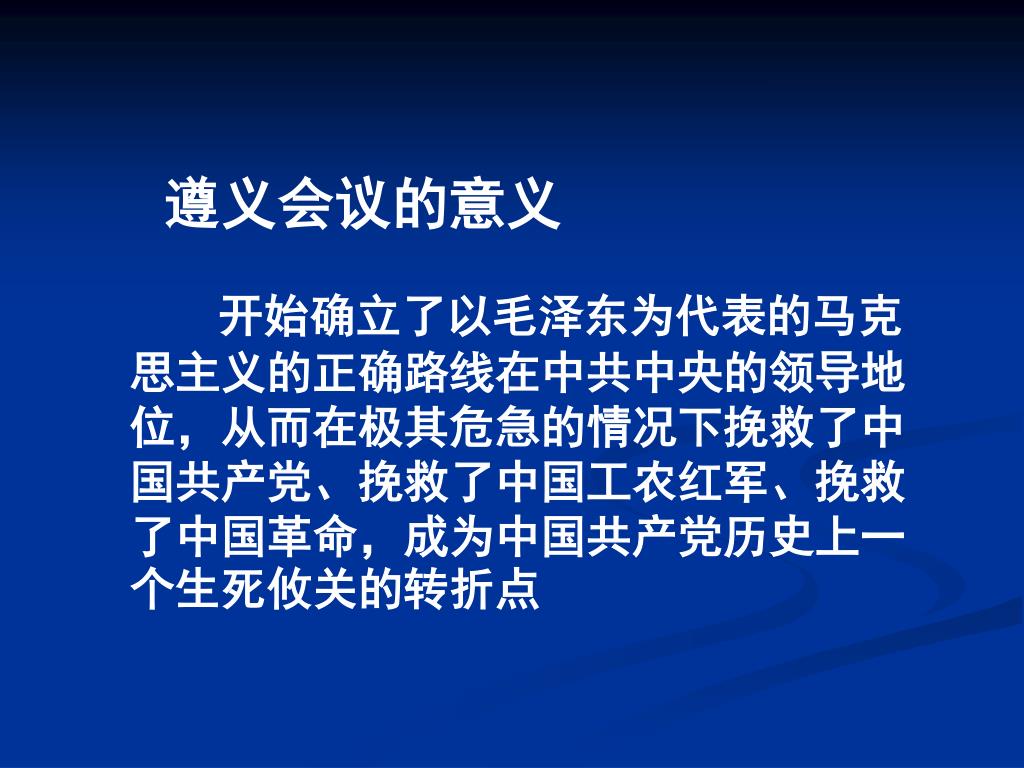 遵义会议的意义

开始确立了以毛泽东为代表的马克思主义的正确路线在中共中央的领导地位，从而在极其危急的情况下挽救了中国共产党、挽救了中国工农红军、挽救了中国革命，成为中国共产党历史上一个生死攸关的转折点